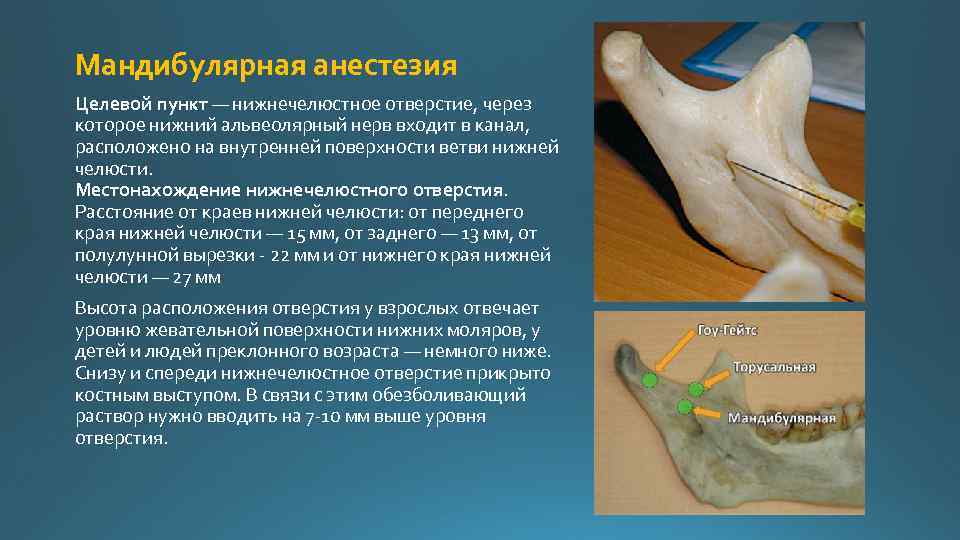 Мандибулярная анестезия

Целевой пункт — нижнечелюстное отверстие, через которое нижний альвеолярный нерв входит в канал, расположено на внутренней поверхности ветви нижней челюсти.
Местонахождение нижнечелюстного отверстия. Расстояние от краев нижней челюсти: от переднего края нижней челюсти — 15 мм, от заднего — 13 мм, от полулунной вырезки - 22 мм и от нижнего края нижней челюсти — 27 мм

Высота расположения отверстия у взрослых отвечает уровню жевательной поверхности нижних моляров, у детей и людей преклонного возраста — немного ниже. Снизу и спереди нижнечелюстное отверстие прикрыто костным выступом. В связи с этим обезболивающий раствор нужно вводить на 7-10 мм выше уровня отверстия.

Гоу-Гейтс
Торусальная
Мандибулярная